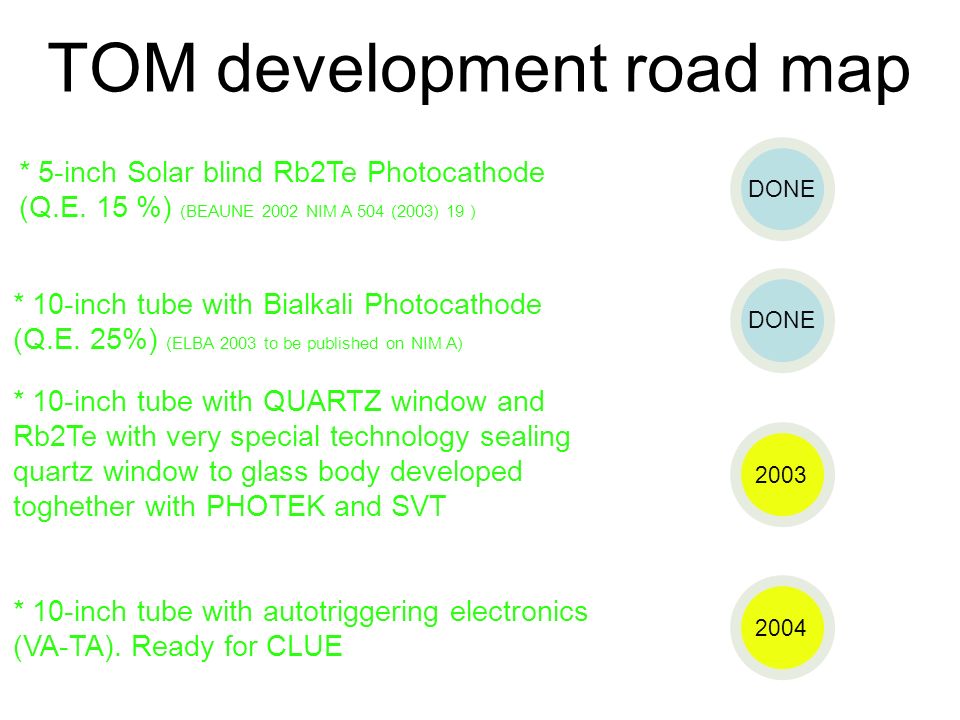 TOM development road map

* 5-inch Solar blind Rb2Te Photocathode (Q.E. 15 %) (BEAUNE 2002 NIM A 504 (2003) 19 )

DONE

* 10-inch tube with Bialkali Photocathode (Q.E. 25%) (ELBA 2003 to be published on NIM A)

DONE

* 10-inch tube with QUARTZ window and Rb2Te with very special technology sealing quartz window to glass body developed toghether with PHOTEK and SVT

2003

* 10-inch tube with autotriggering electronics (VA-TA). Ready for CLUE

2004